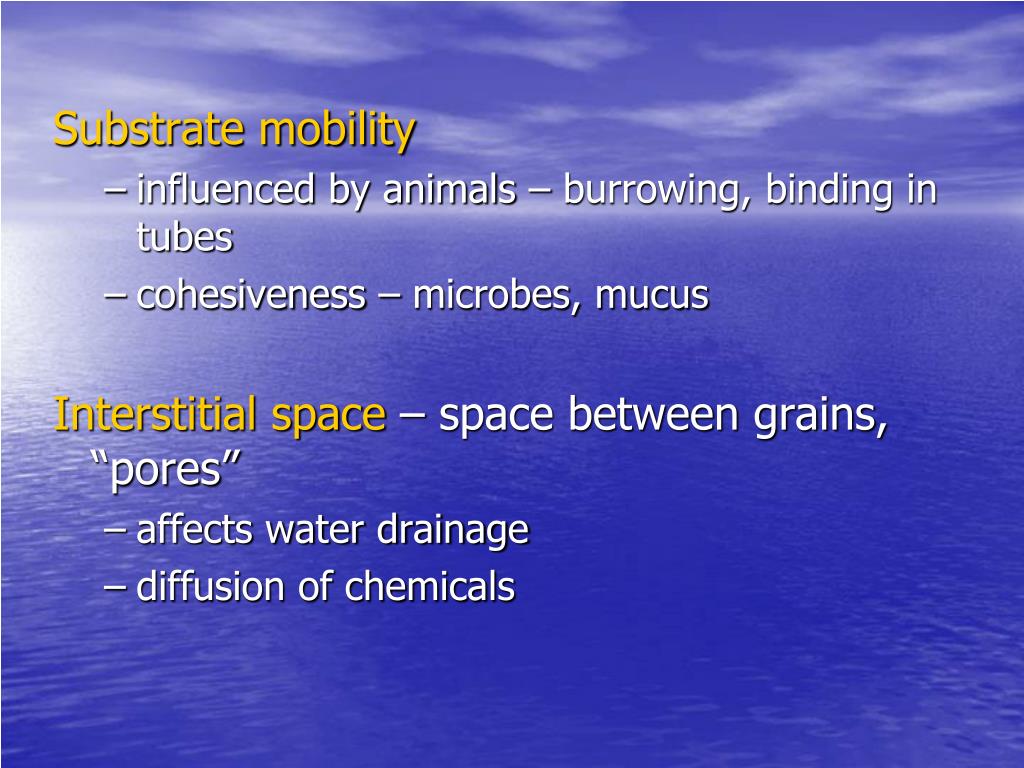 Substrate mobility

– influenced by animals – burrowing, binding in tubes

– cohesiveness – microbes, mucus

Interstitial space – space between grains, “pores”

– affects water drainage

– diffusion of chemicals